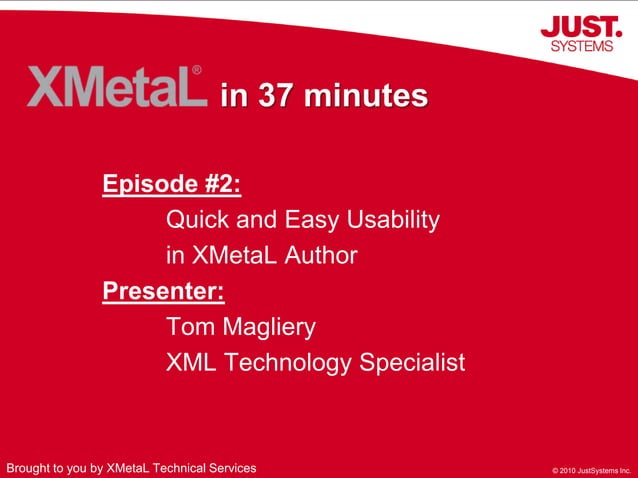 JUST.
SYSTEMS

XMetaL® in 37 minutes

Episode #2:
Quick and Easy Usability in XMetaL Author

Presenter:
Tom Magliery
XML Technology Specialist

Brought to you by XMetaL Technical Services

© 2010 JustSystems Inc.